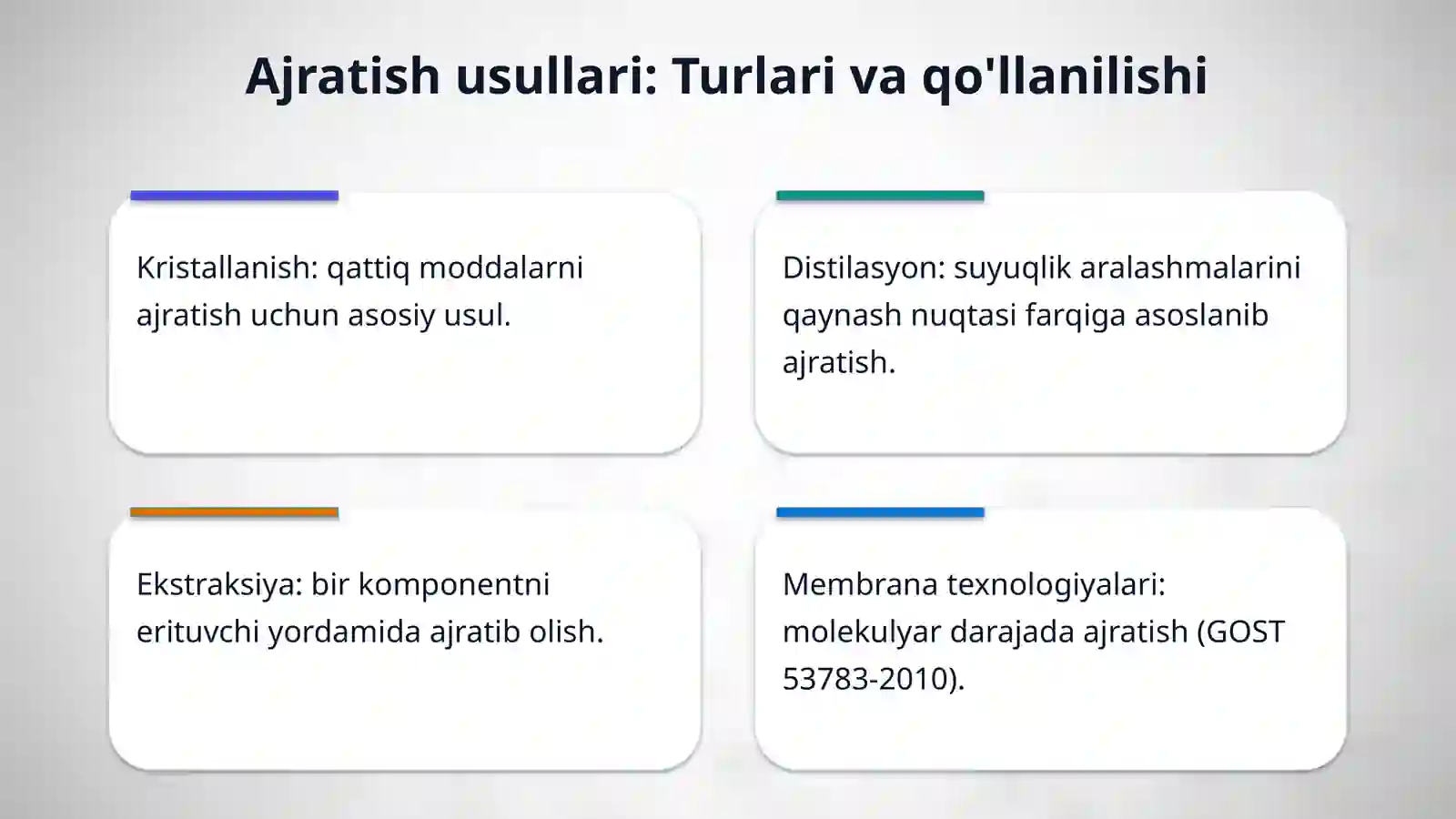 Ajratish usullari: Turlari va qo'llanilishi

Kristallanish: qattiq moddalarni ajratish uchun asosiy usul.

Distilasyon: suyuqlik aralashmalarini qaynash nuqtasi farqiga asoslanib ajratish.

Ekstraksiya: bir komponentni erituvchi yordamida ajratib olish.

Membrana texnologiyalari: molekulyar darajada ajratish (GOST 53783-2010).